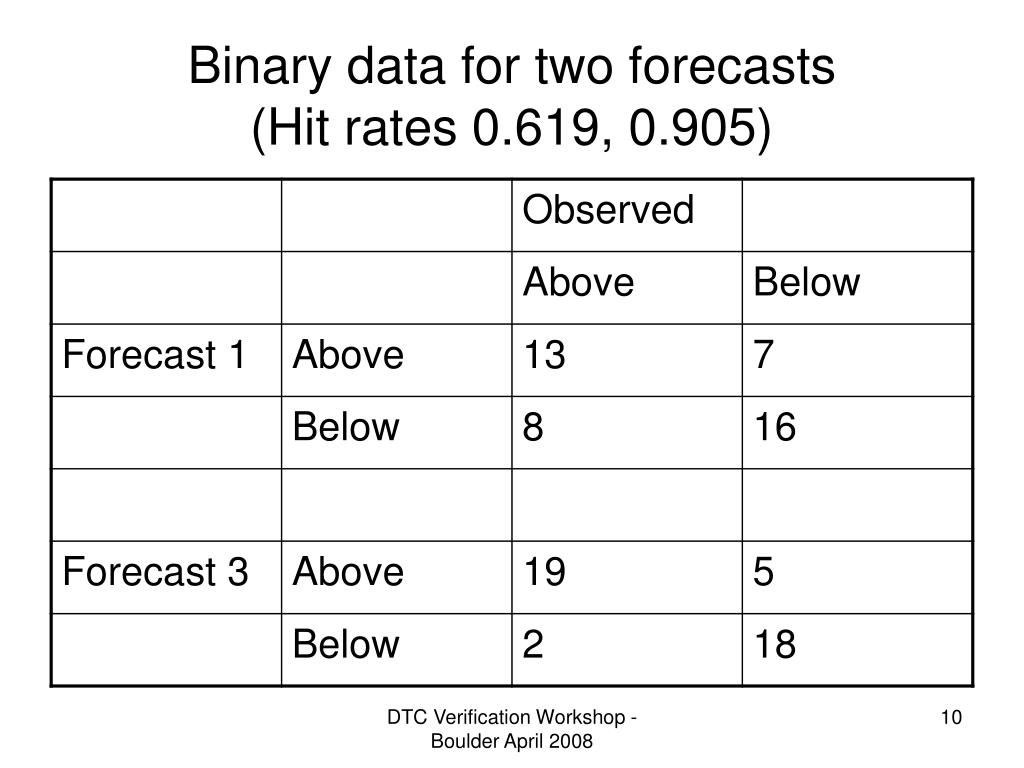 Binary data for two forecasts
(Hit rates 0.619, 0.905)

| | | Observed | |
|---|---|---|---|
| | | Above | Below |
| Forecast 1 | Above | 13 | 7 |
| | Below | 8 | 16 |
| | | | |
| Forecast 3 | Above | 19 | 5 |
| | Below | 2 | 18 |

DTC Verification Workshop - Boulder April 2008

10